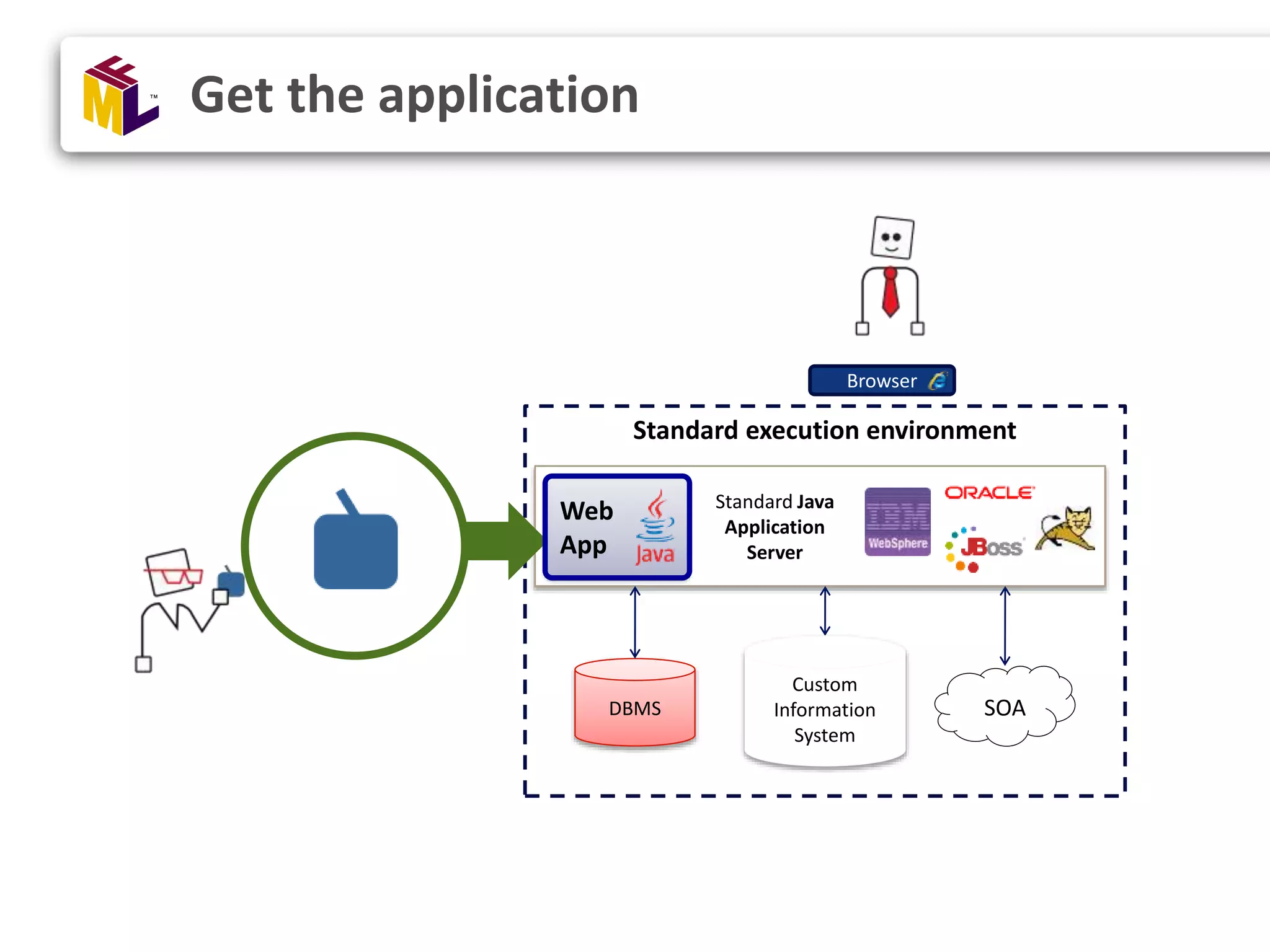 IFML™

Get the application

Browser

Standard execution environment

Web App

Java

Standard Java Application Server

IBM WebSphere

ORACLE

JBoss

DBMS

Custom Information System

SOA